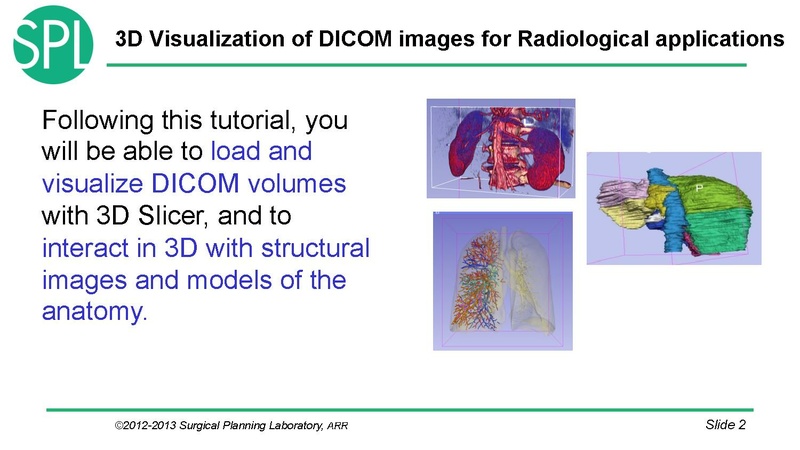 SPL

3D Visualization of DICOM images for Radiological applications

Following this tutorial, you will be able to load and visualize DICOM volumes with 3D Slicer, and to interact in 3D with structural images and models of the anatomy.

P

©2012-2013 Surgical Planning Laboratory, ARR

Slide 2